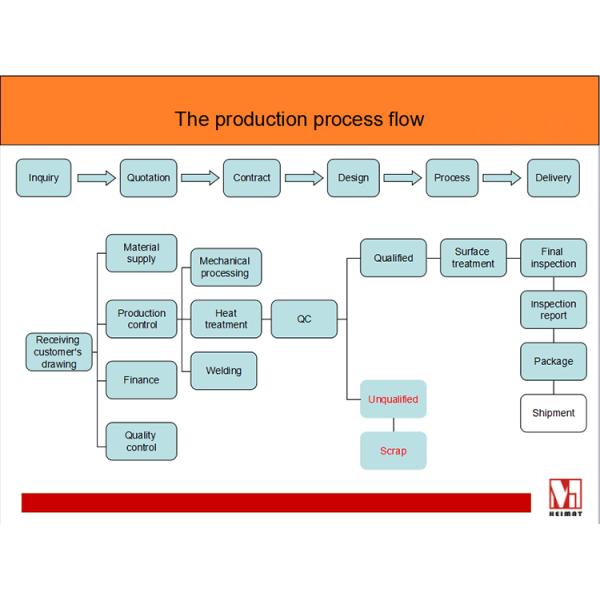 The production process flow

Inquiry

Quotation

Contract

Design

Process

Delivery

Receiving customer's drawing

Material supply

Production control

Finance

Quality control

Mechanical processing

Heat treatment

Welding

QC

Qualified

Surface treatment

Final inspection

Inspection report

Package

Shipment

Unqualified

Scrap

HEIMAT